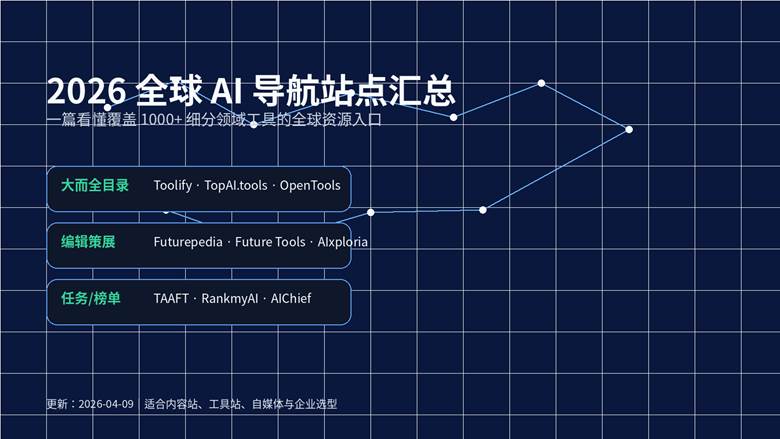 2026 全球 AI 导航站点汇总

一篇看懂覆盖 1000+ 细分领域工具的全球资源入口

大而全目录 Toolify · TopAI.tools · OpenTools

编辑策展 Futurepedia · Future Tools · AIxploria

任务/榜单 TAAFT · RankmyAI · AIChief

更新：2026-04-09 适合内容站、工具站、自媒体与企业选型